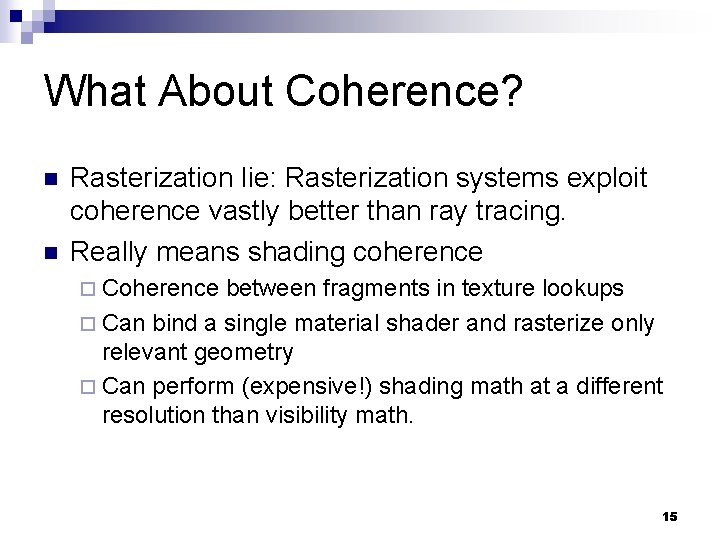 What About Coherence?

Rasterization lie: Rasterization systems exploit coherence vastly better than ray tracing.

Really means shading coherence

Coherence between fragments in texture lookups

Can bind a single material shader and rasterize only relevant geometry

Can perform (expensive!) shading math at a different resolution than visibility math.

15